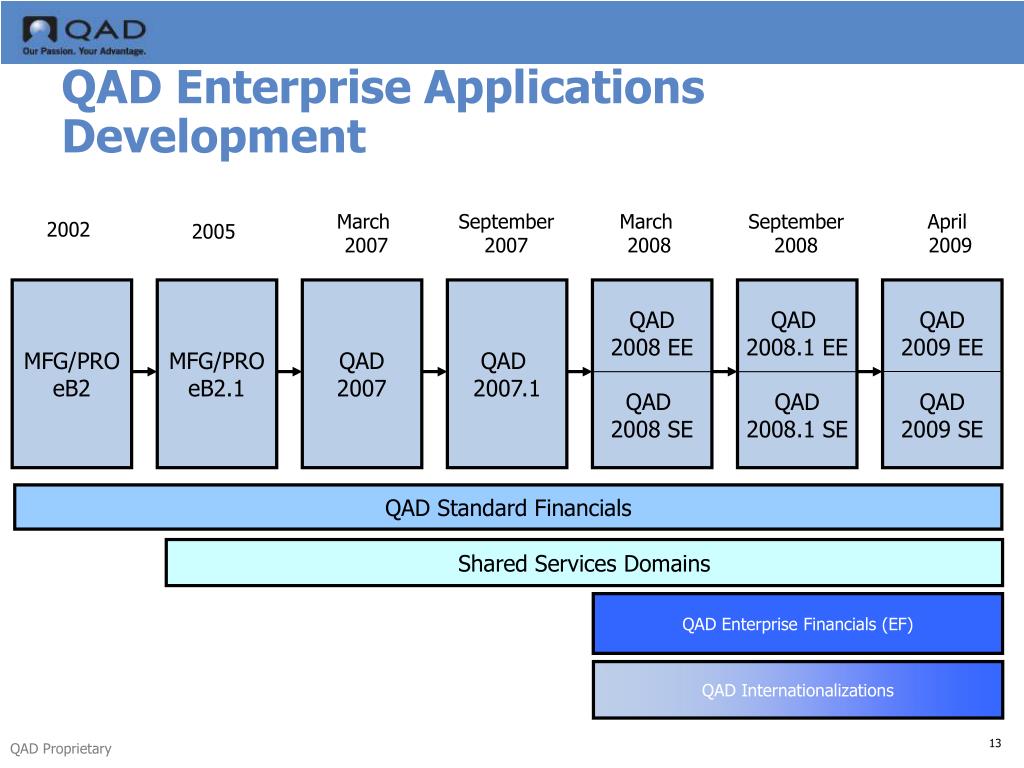 QAD
Our Passion. Your Advantage.

QAD Enterprise Applications Development

2002
2005
March 2007
September 2007
March 2008
September 2008
April 2009

MFG/PRO eB2
MFG/PRO eB2.1
QAD 2007
QAD 2007.1
QAD 2008 EE
QAD 2008 SE
QAD 2008.1 EE
QAD 2008.1 SE
QAD 2009 EE
QAD 2009 SE

QAD Standard Financials

Shared Services Domains

QAD Enterprise Financials (EF)

QAD Internationalizations

QAD Proprietary

13